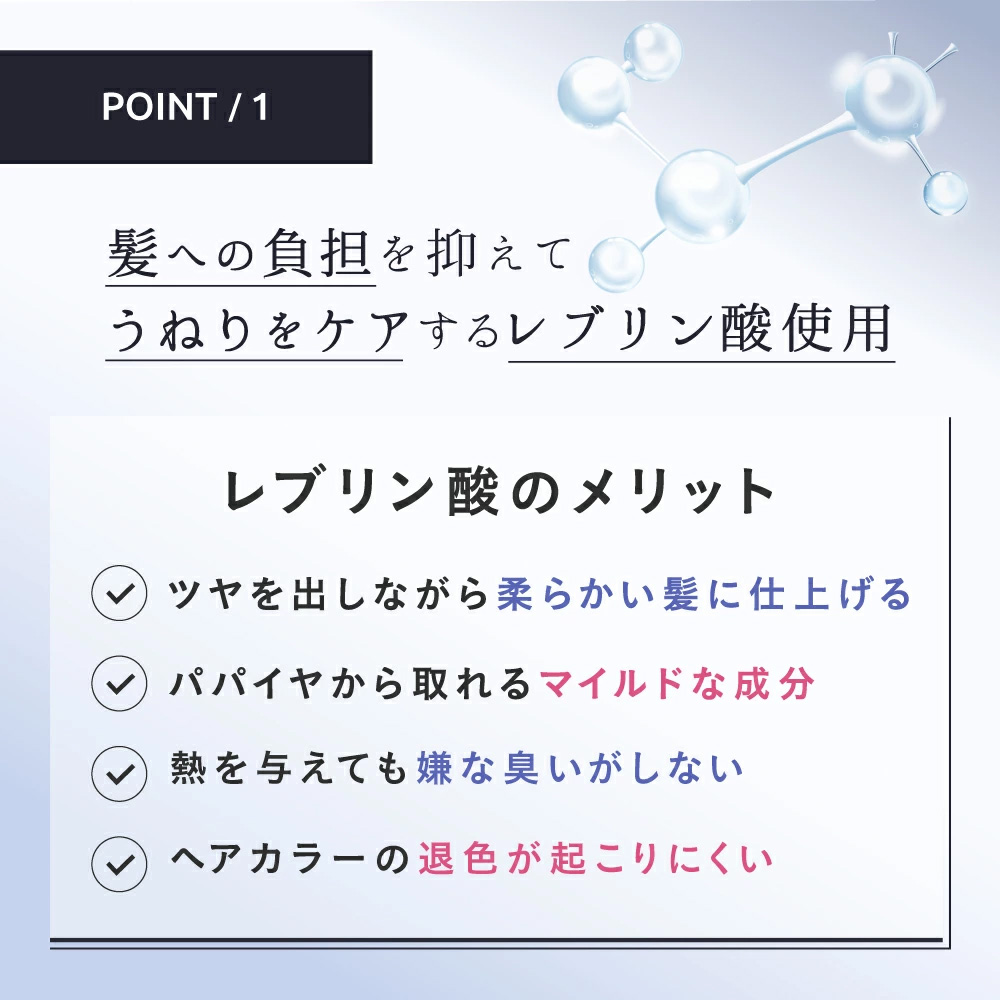 POINT / 1

髪への負担を抑えて
うねりをケアするレブリン酸使用

レブリン酸のメリット

ツヤを出しながら柔らかい髪に仕上げる

パパイヤから取れるマイルドな成分

熱を与えても嫌な臭いがしない

ヘアカラーの退色が起こりにくい